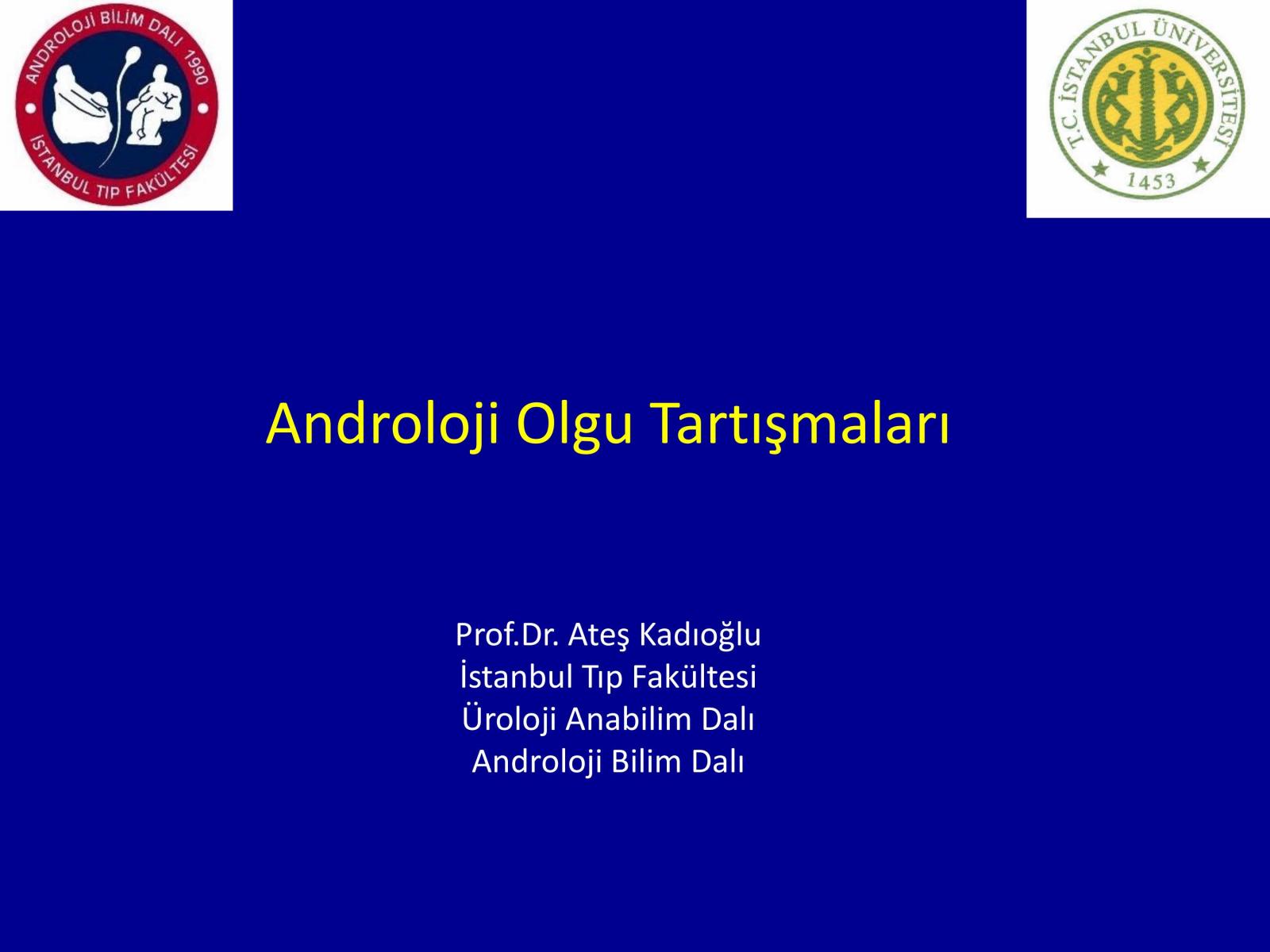 ANDROLOJİ BİLİM DALI 1990
İSTANBUL TIP FAKÜLTESİ

T.C. İSTANBUL ÜNİVERSİTESİ
1453

Androloji Olgu Tartışmaları

Prof.Dr. Ateş Kadıoğlu
İstanbul Tıp Fakültesi
Üroloji Anabilim Dalı
Androloji Bilim Dalı